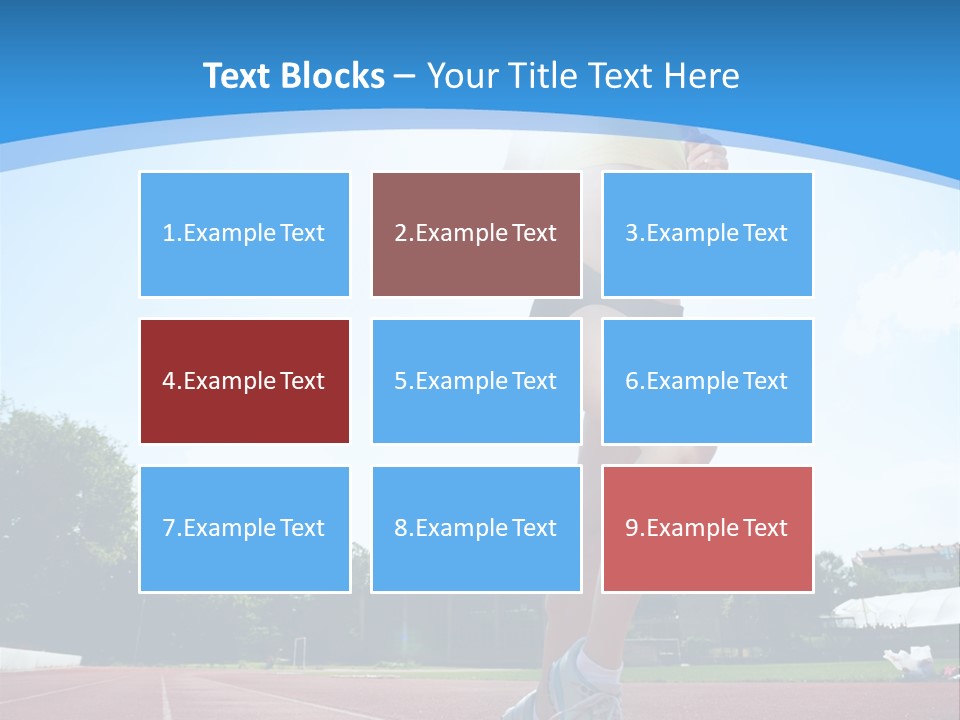 Text Blocks – Your Title Text Here

1.Example Text

2.Example Text

3.Example Text

4.Example Text

5.Example Text

6.Example Text

7.Example Text

8.Example Text

9.Example Text